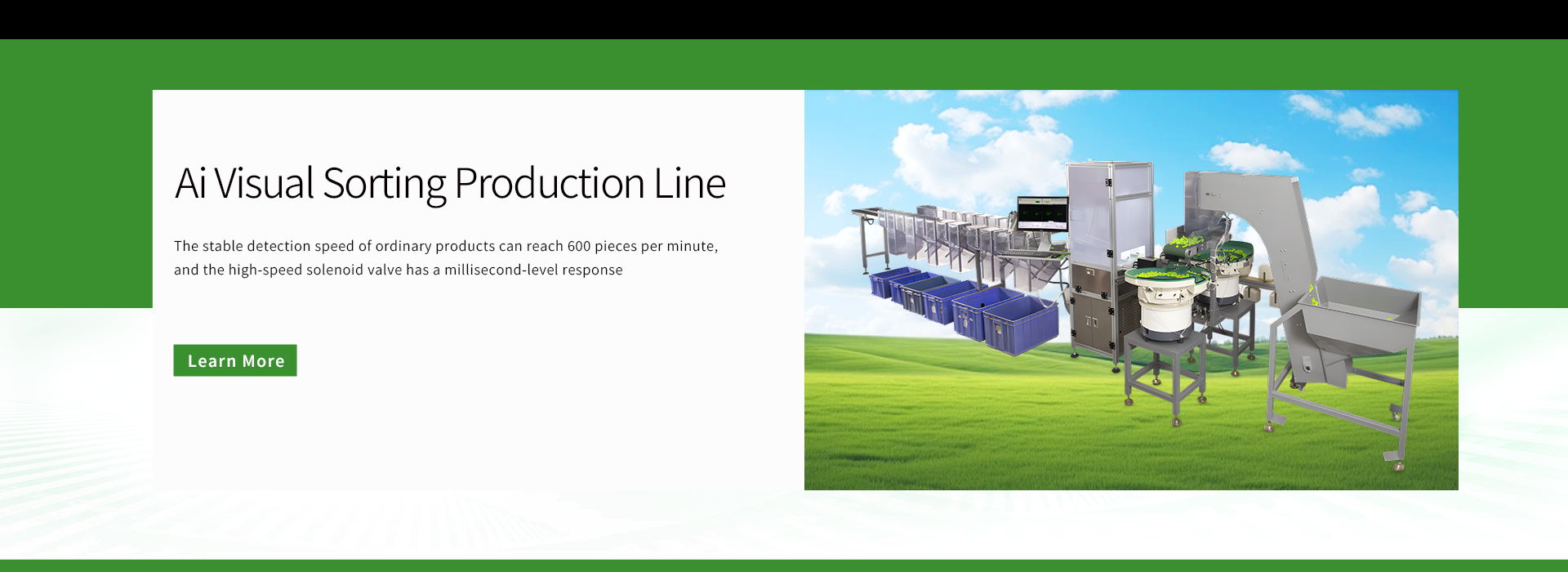 Ai Visual Sorting Production Line

The stable detection speed of ordinary products can reach 600 pieces per minute, and the high-speed solenoid valve has a millisecond-level response

Learn More